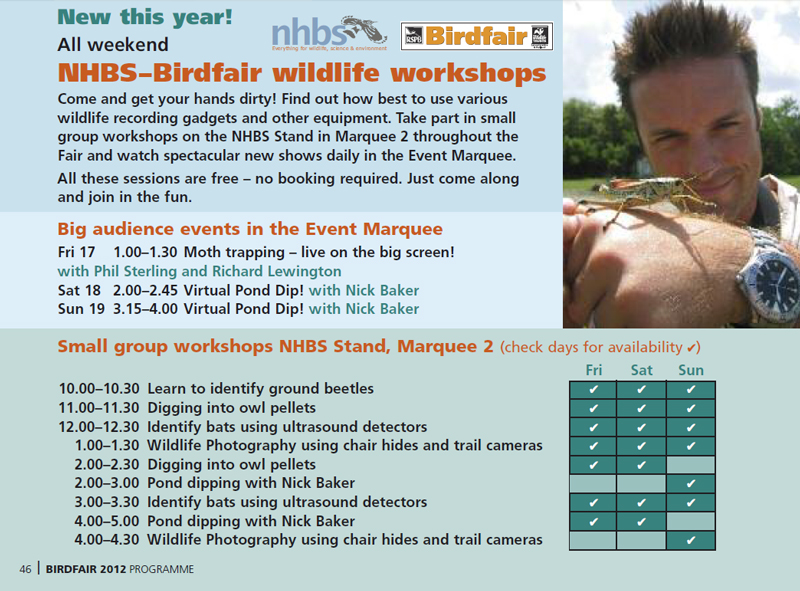 New this year!

All weekend

nhbs
Everything for wildlife, science & environment

RSPB Birdfair

NHBS–Birdfair wildlife workshops

Come and get your hands dirty! Find out how best to use various wildlife recording gadgets and other equipment. Take part in small group workshops on the NHBS Stand in Marquee 2 throughout the Fair and watch spectacular new shows daily in the Event Marquee.

All these sessions are free – no booking required. Just come along and join in the fun.

Big audience events in the Event Marquee

Fri 17 1.00–1.30 Moth trapping – live on the big screen! with Phil Sterling and Richard Lewington

Sat 18 2.00–2.45 Virtual Pond Dip! with Nick Baker

Sun 19 3.15–4.00 Virtual Pond Dip! with Nick Baker

Small group workshops NHBS Stand, Marquee 2 (check days for availability ✔)

| | Fri | Sat | Sun |
|---|---|---|---|
| 10.00–10.30 Learn to identify ground beetles | ✔ | ✔ | ✔ |
| 11.00–11.30 Digging into owl pellets | ✔ | ✔ | ✔ |
| 12.00–12.30 Identify bats using ultrasound detectors | ✔ | ✔ | ✔ |
| 1.00–1.30 Wildlife Photography using chair hides and trail cameras | ✔ | ✔ | ✔ |
| 2.00–2.30 Digging into owl pellets | ✔ | ✔ | |
| 2.00–3.00 Pond dipping with Nick Baker | | | ✔ |
| 3.00–3.30 Identify bats using ultrasound detectors | ✔ | ✔ | ✔ |
| 4.00–5.00 Pond dipping with Nick Baker | ✔ | ✔ | |
| 4.00–4.30 Wildlife Photography using chair hides and trail cameras | | | ✔ |

46 | BIRDFAIR 2012 PROGRAMME